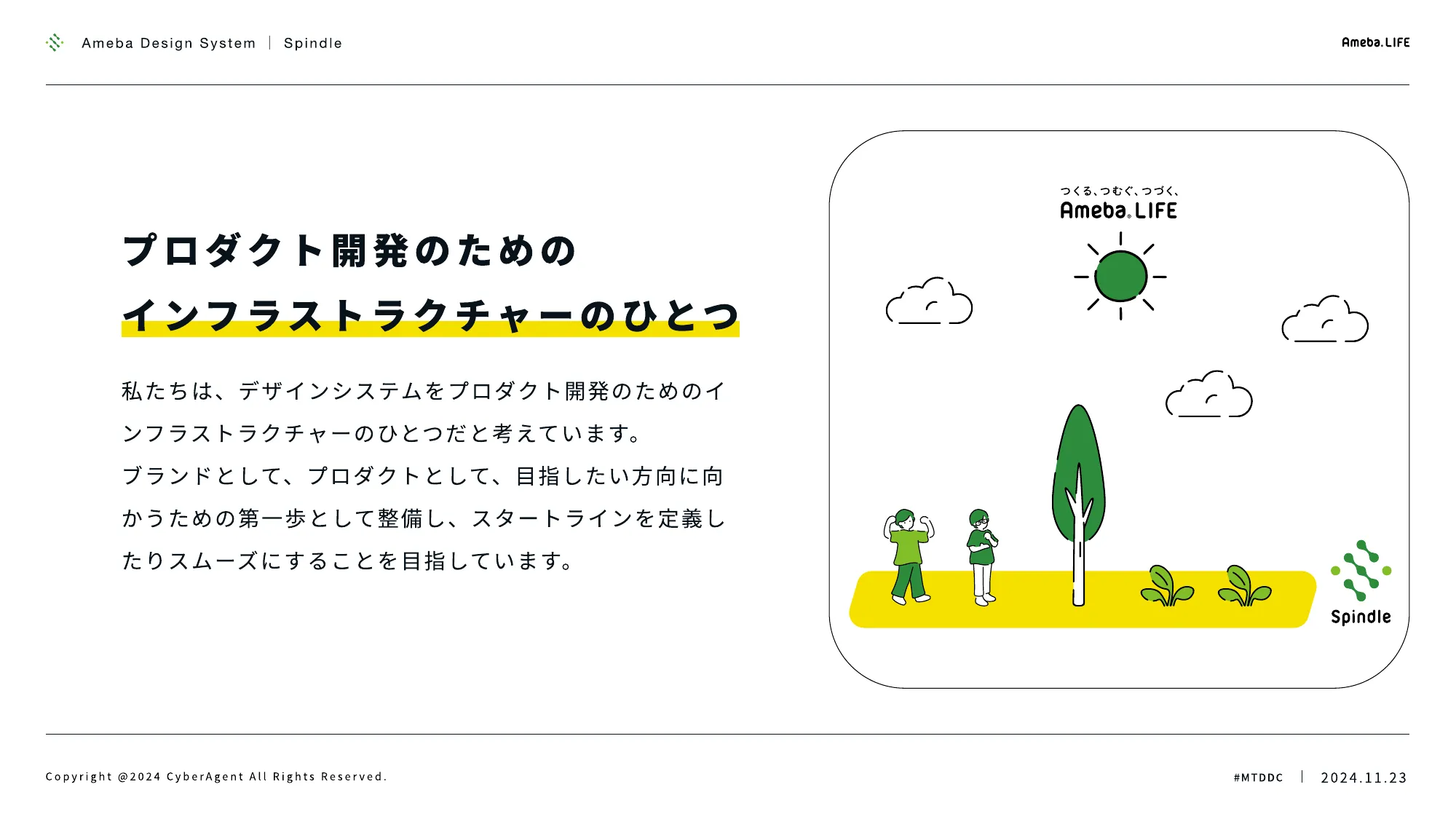 Ameba Design System | Spindle

Ameba.LIFE

プロダクト開発のための
インフラストラクチャーのひとつ

私たちは、デザインシステムをプロダクト開発のためのインフラストラクチャーのひとつだと考えています。
ブランドとして、プロダクトとして、目指したい方向に向かうための第一歩として整備し、スタートラインを定義したりスムーズにすることを目指しています。

つくる、つむぐ、つづく、
Ameba.LIFE

Spindle

Copyright @2024 CyberAgent All Rights Reserved.

#MTDDC | 2024.11.23